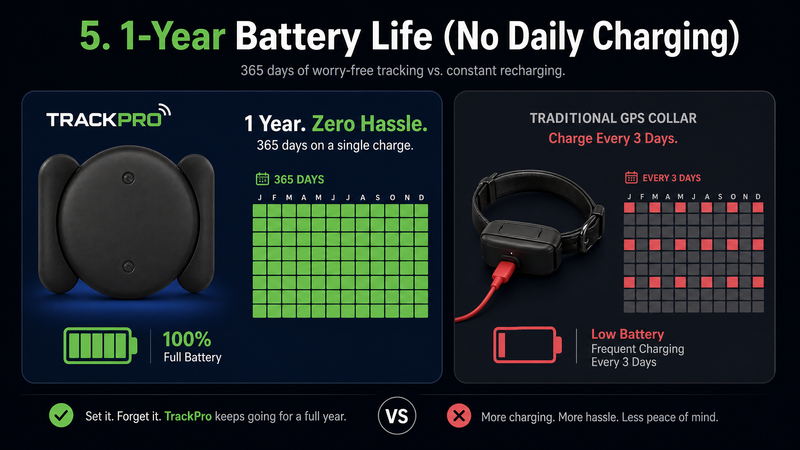 5. 1-Year Battery Life (No Daily Charging)

365 days of worry-free tracking vs. constant recharging.

TRACKPRO

1 Year. Zero Hassle.

365 days on a single charge.

365 DAYS

J F M A M J J A S O N D

100%
Full Battery

TRADITIONAL GPS COLLAR

Charge Every 3 Days.

EVERY 3 DAYS

J F M A M J J A S O N D

Low Battery
Frequent Charging
Every 3 Days

Set it. Forget it. TrackPro keeps going for a full year.

VS

More charging. More hassle. Less peace of mind.